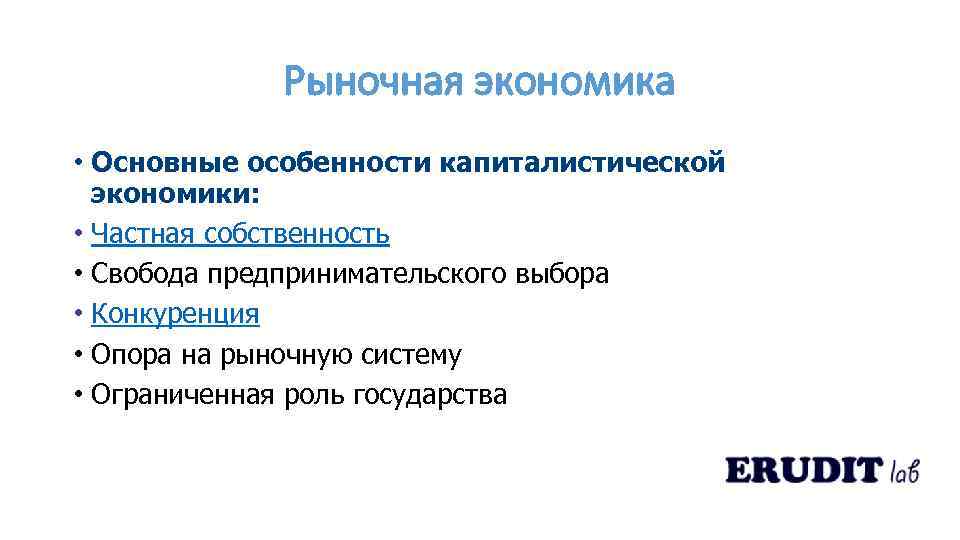 Рыночная экономика

• Основные особенности капиталистической экономики:
• Частная собственность
• Свобода предпринимательского выбора
• Конкуренция
• Опора на рыночную систему
• Ограниченная роль государства

ERUDIT lab